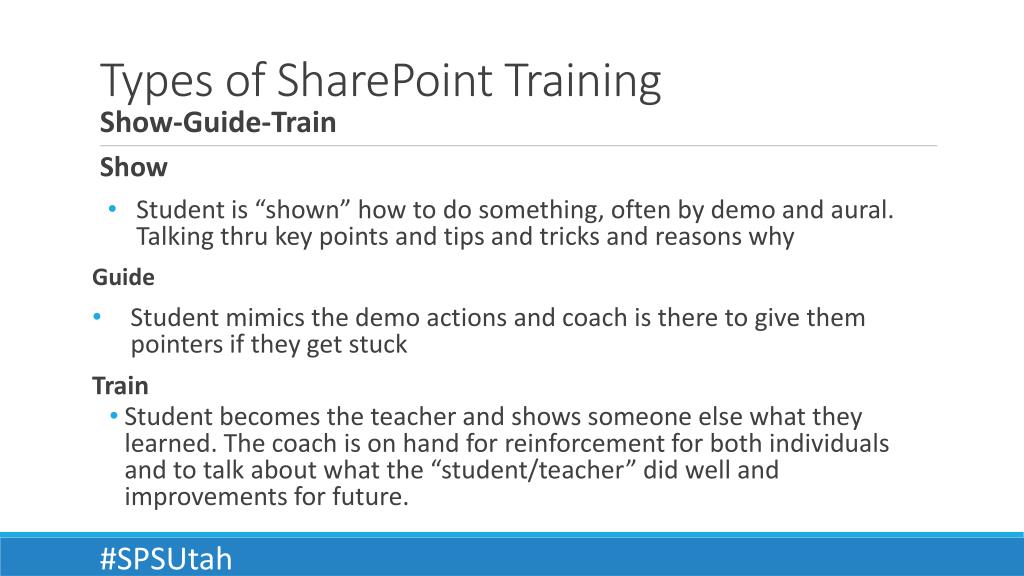 Types of SharePoint Training
Show-Guide-Train

Show

• Student is “shown” how to do something, often by demo and aural. Talking thru key points and tips and tricks and reasons why

Guide

• Student mimics the demo actions and coach is there to give them pointers if they get stuck

Train

• Student becomes the teacher and shows someone else what they learned. The coach is on hand for reinforcement for both individuals and to talk about what the “student/teacher” did well and improvements for future.

#SPSUtah